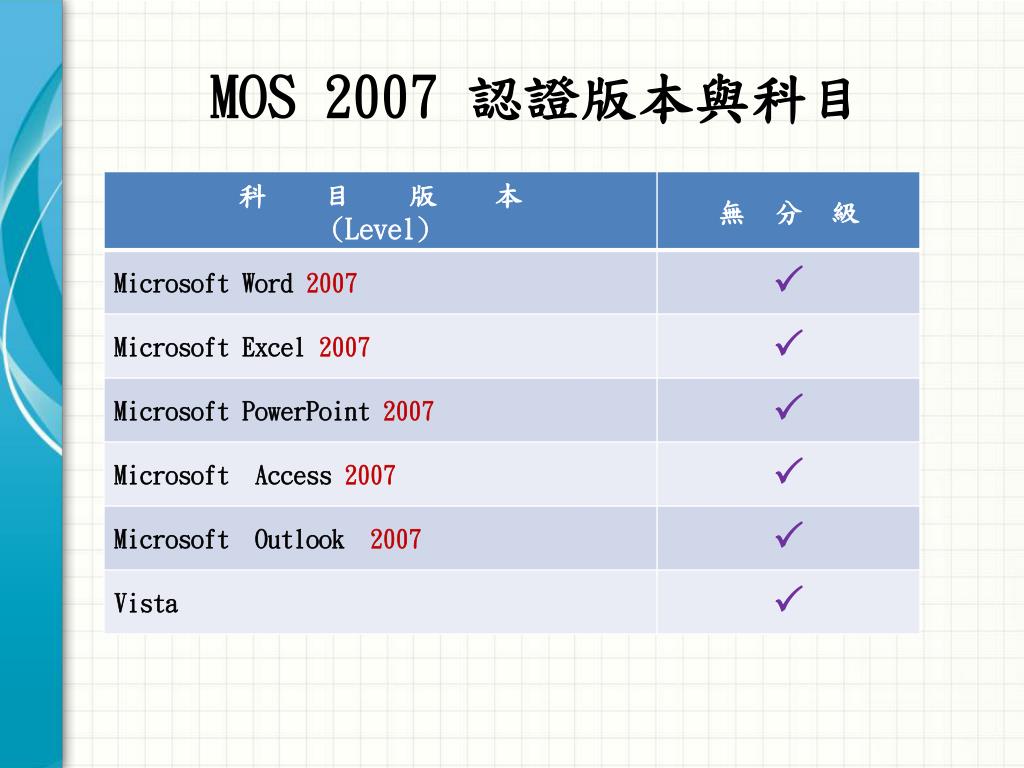 MOS 2007 認證版本與科目

| 科 目 版 本 (Level) | 無 分 級 |
|---|---|
| Microsoft Word 2007 | ✓ |
| Microsoft Excel 2007 | ✓ |
| Microsoft PowerPoint 2007 | ✓ |
| Microsoft Access 2007 | ✓ |
| Microsoft Outlook 2007 | ✓ |
| Vista | ✓ |